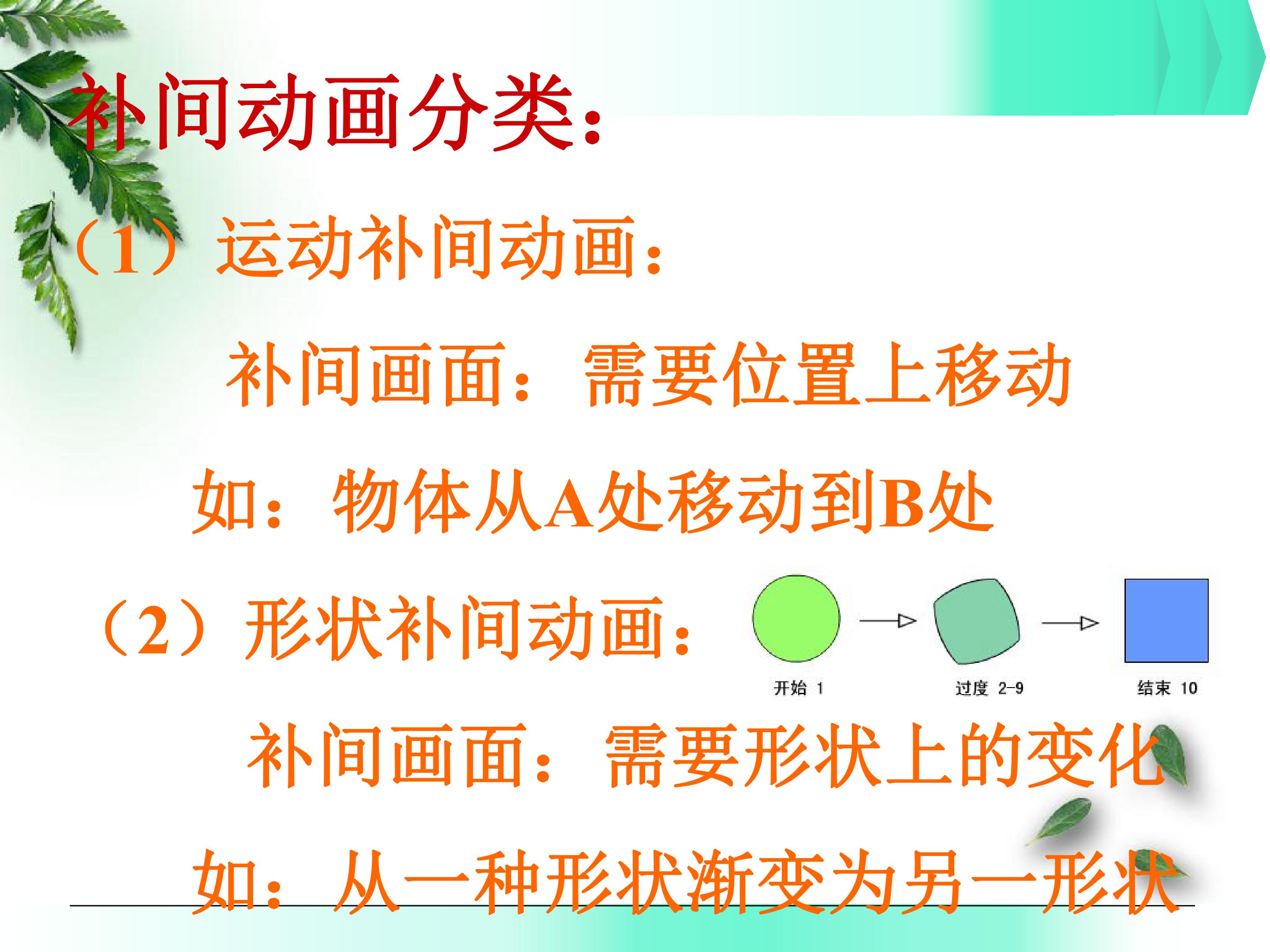 补间动画分类：

（1）运动补间动画：

补间画面：需要位置上移动

如：物体从A处移动到B处

（2）形状补间动画：

开始 1

过度 2-9

结束 10

补间画面：需要形状上的变化

如：从一种形状渐变为另一形状